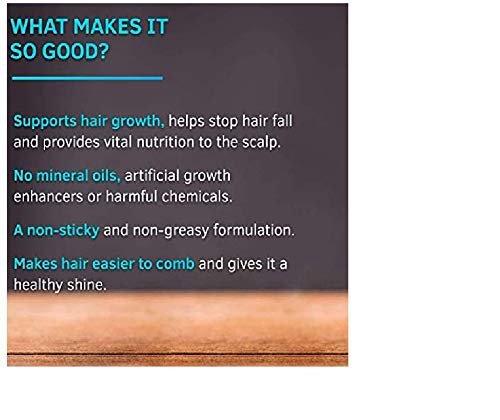 WHAT MAKES IT SO GOOD?

Supports hair growth, helps stop hair fall and provides vital nutrition to the scalp.

No mineral oils, artificial growth enhancers or harmful chemicals.

A non-sticky and non-greasy formulation.

Makes hair easier to comb and gives it a healthy shine.